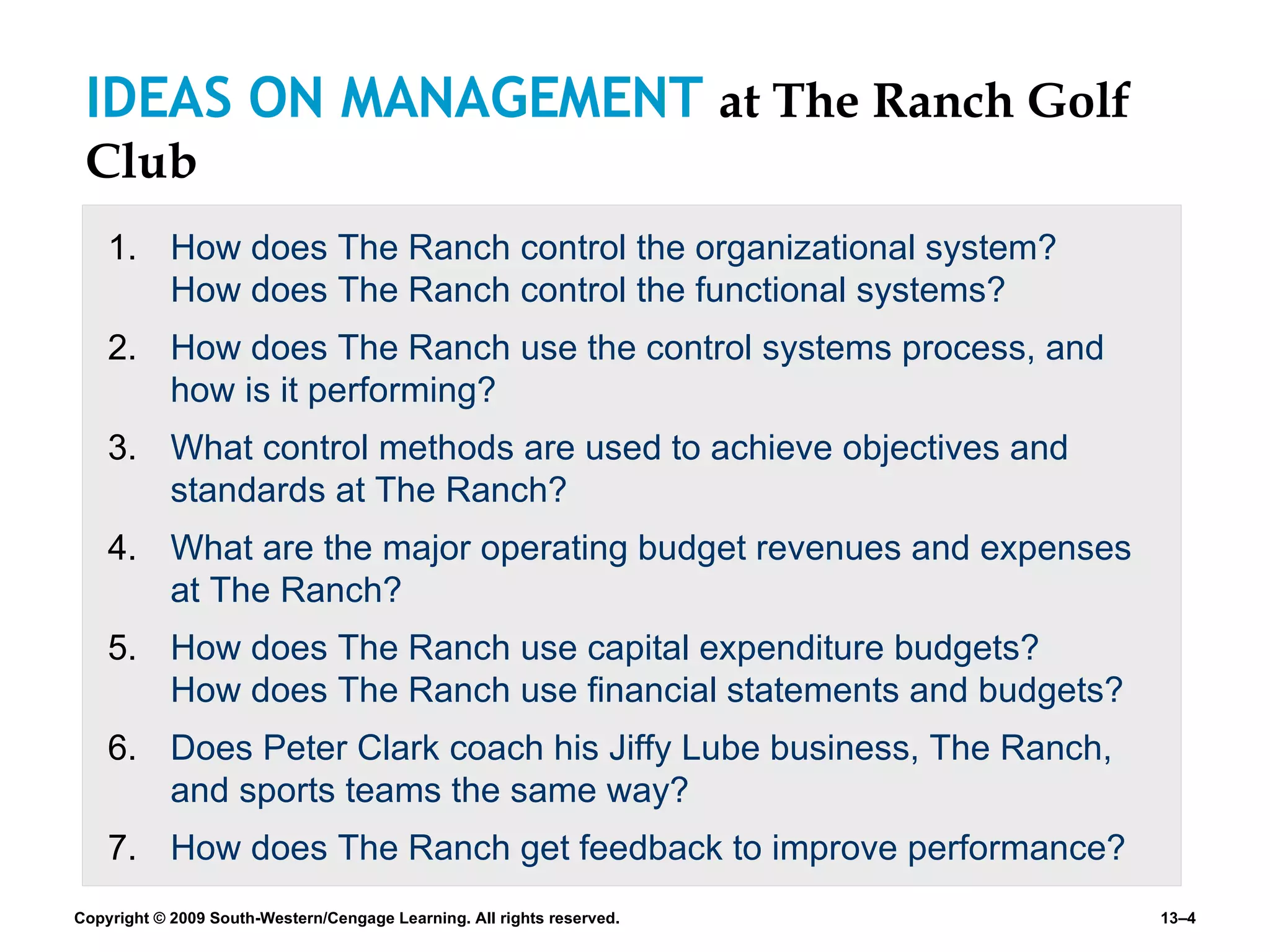 IDEAS ON MANAGEMENT at The Ranch Golf Club

1. How does The Ranch control the organizational system? How does The Ranch control the functional systems?

2. How does The Ranch use the control systems process, and how is it performing?

3. What control methods are used to achieve objectives and standards at The Ranch?

4. What are the major operating budget revenues and expenses at The Ranch?

5. How does The Ranch use capital expenditure budgets? How does The Ranch use financial statements and budgets?

6. Does Peter Clark coach his Jiffy Lube business, The Ranch, and sports teams the same way?

7. How does The Ranch get feedback to improve performance?

Copyright © 2009 South-Western/Cengage Learning. All rights reserved.

13–4